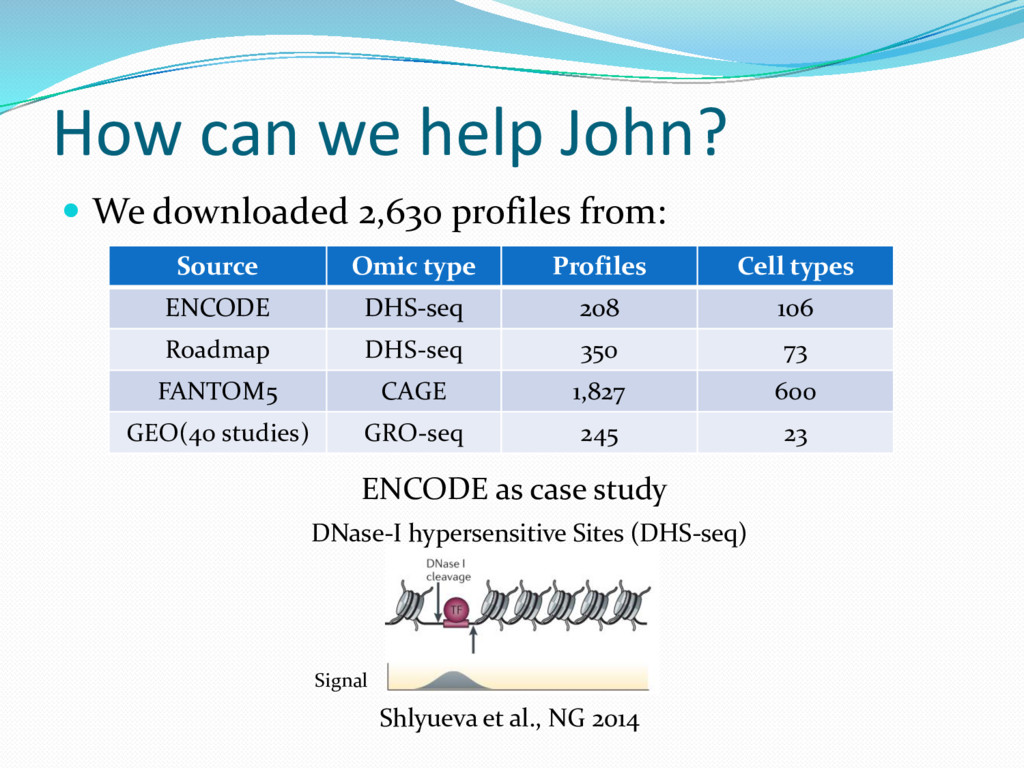 How can we help John?

We downloaded 2,630 profiles from:

| Source | Omic type | Profiles | Cell types |
|---|---|---|---|
| ENCODE | DHS-seq | 208 | 106 |
| Roadmap | DHS-seq | 350 | 73 |
| FANTOM5 | CAGE | 1,827 | 600 |
| GEO(40 studies) | GRO-seq | 245 | 23 |

ENCODE as case study

DNase-I hypersensitive Sites (DHS-seq)

DNase I cleavage

TF

Signal

Shlyueva et al., NG 2014